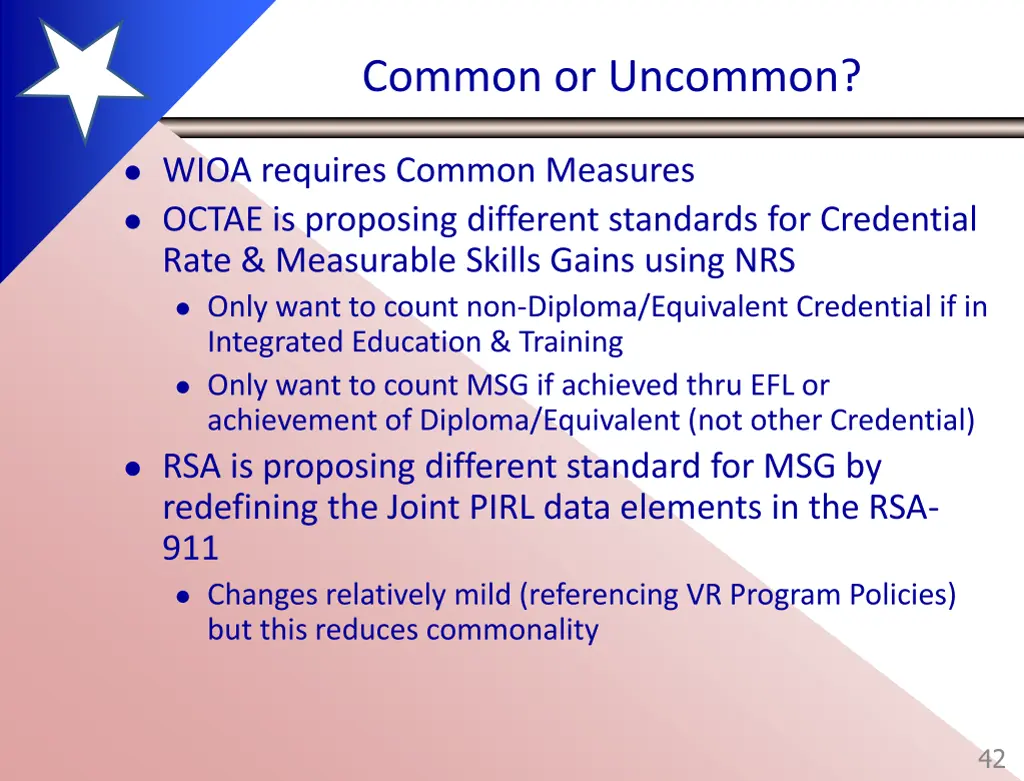 Common or Uncommon?

- WIOA requires Common Measures
- OCTAE is proposing different standards for Credential Rate & Measurable Skills Gains using NRS
  - Only want to count non-Diploma/Equivalent Credential if in Integrated Education & Training
  - Only want to count MSG if achieved thru EFL or achievement of Diploma/Equivalent (not other Credential)
- RSA is proposing different standard for MSG by redefining the Joint PIRL data elements in the RSA-911
  - Changes relatively mild (referencing VR Program Policies) but this reduces commonality

42